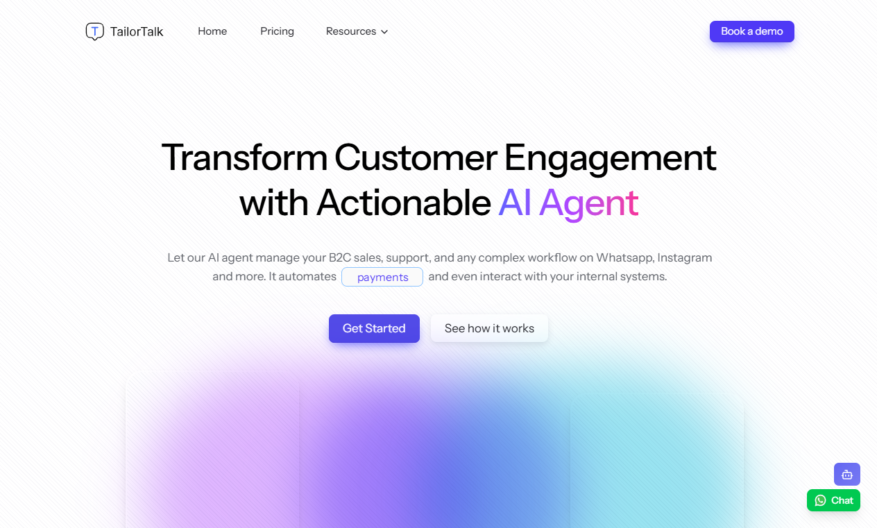 T TailorTalk Home Pricing Resources Book a demo

Transform Customer Engagement with Actionable AI Agent

Let our AI agent manage your B2C sales, support, and any complex workflow on Whatsapp, Instagram and more. It automates payments and even interact with your internal systems.

Get Started See how it works

Chat